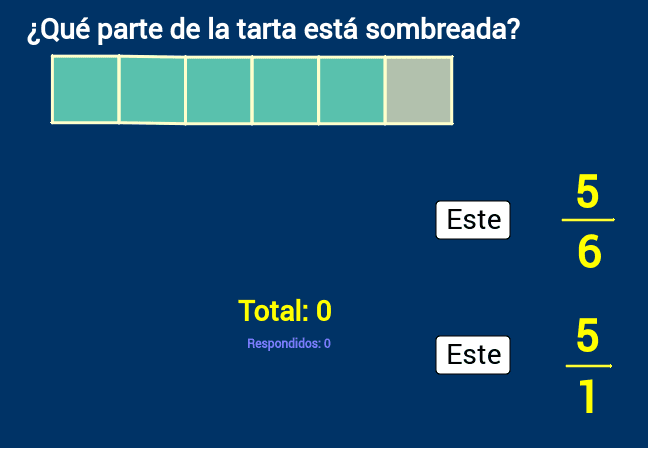 ¿Qué parte de la tarta está sombreada?

Este $\frac{5}{6}$

Total: 0

Respondidos: 0

Este $\frac{5}{1}$